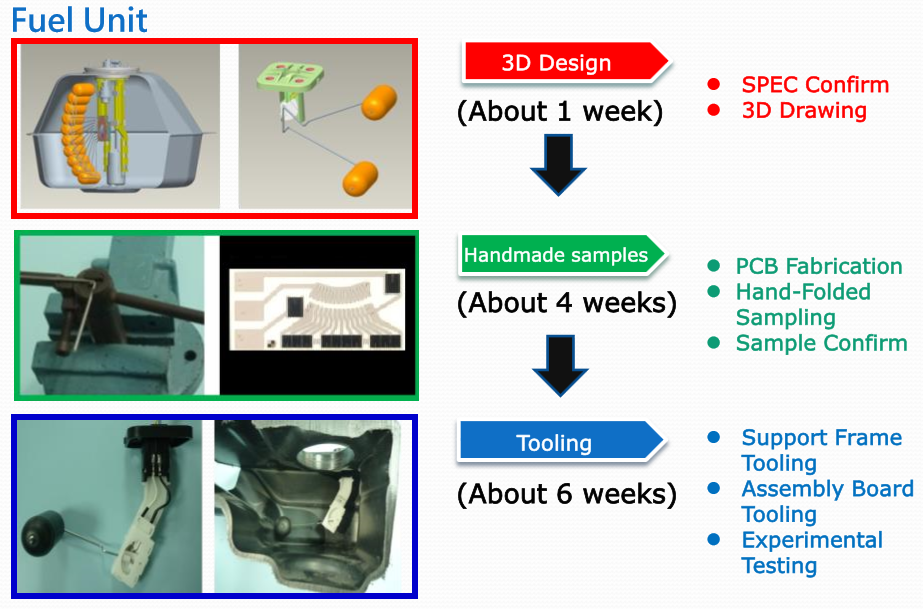 Fuel Unit

3D Design

(About 1 week)

- SPEC Confirm
- 3D Drawing

Handmade samples

(About 4 weeks)

- PCB Fabrication
- Hand-Folded Sampling
- Sample Confirm

Tooling

(About 6 weeks)

- Support Frame Tooling
- Assembly Board Tooling
- Experimental Testing